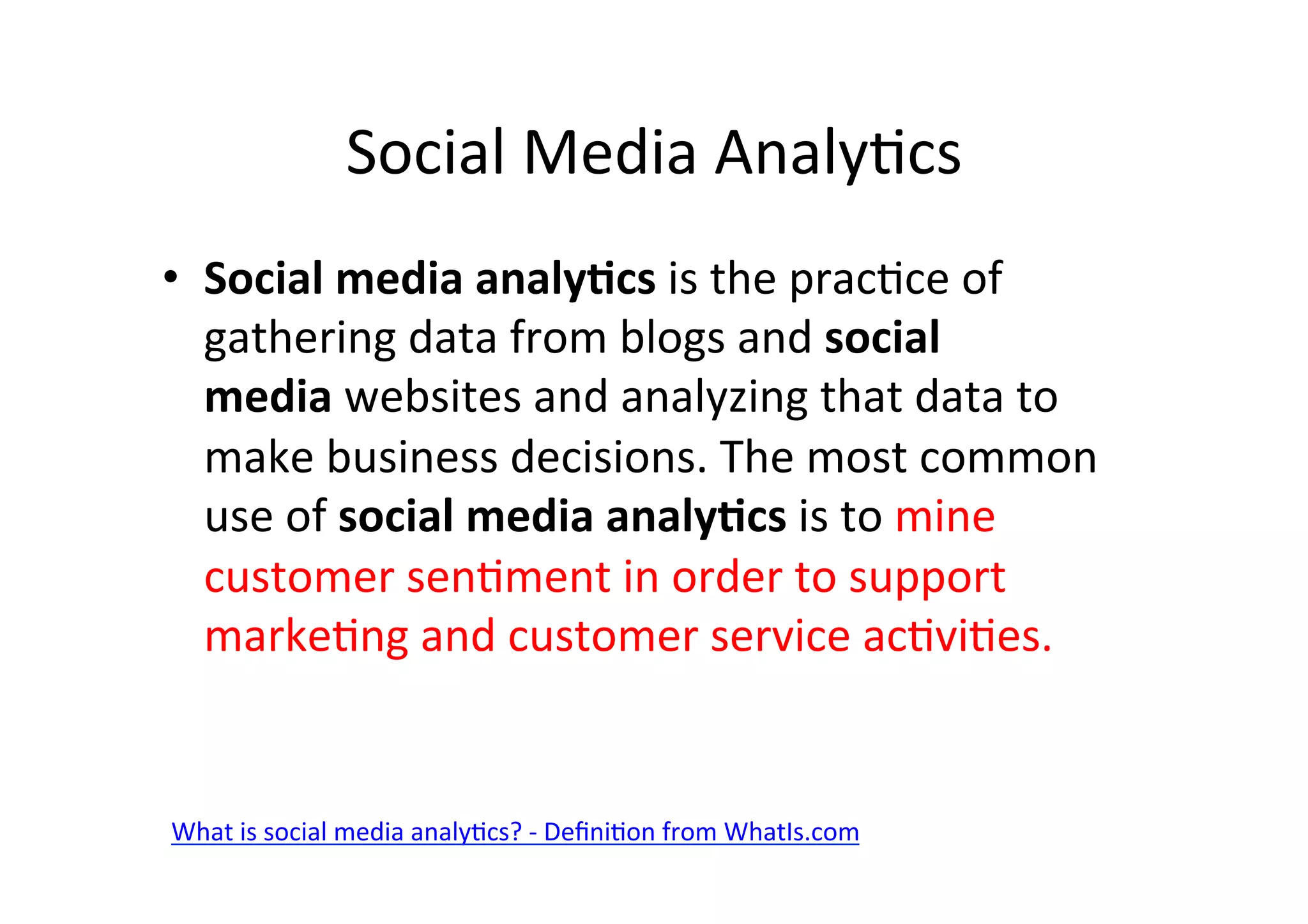 Social Media Analytics

• Social media analytics is the practice of gathering data from blogs and social media websites and analyzing that data to make business decisions. The most common use of social media analytics is to mine customer sentiment in order to support marketing and customer service activities.

What is social media analytics? - Definition from WhatIs.com